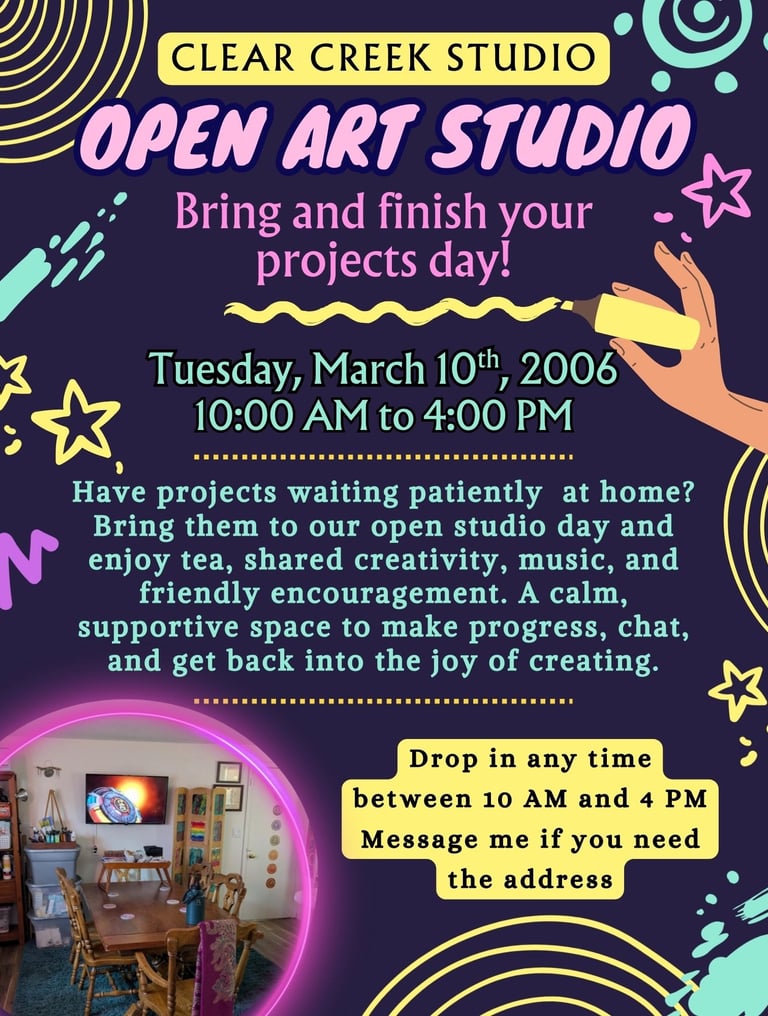 CLEAR CREEK STUDIO

OPEN ART STUDIO

Bring and finish your projects day!

Tuesday, March 10$^{th}$, 2006
10:00 AM to 4:00 PM

Have projects waiting patiently at home? Bring them to our open studio day and enjoy tea, shared creativity, music, and friendly encouragement. A calm, supportive space to make progress, chat, and get back into the joy of creating.

Drop in any time between 10 AM and 4 PM
Message me if you need the address